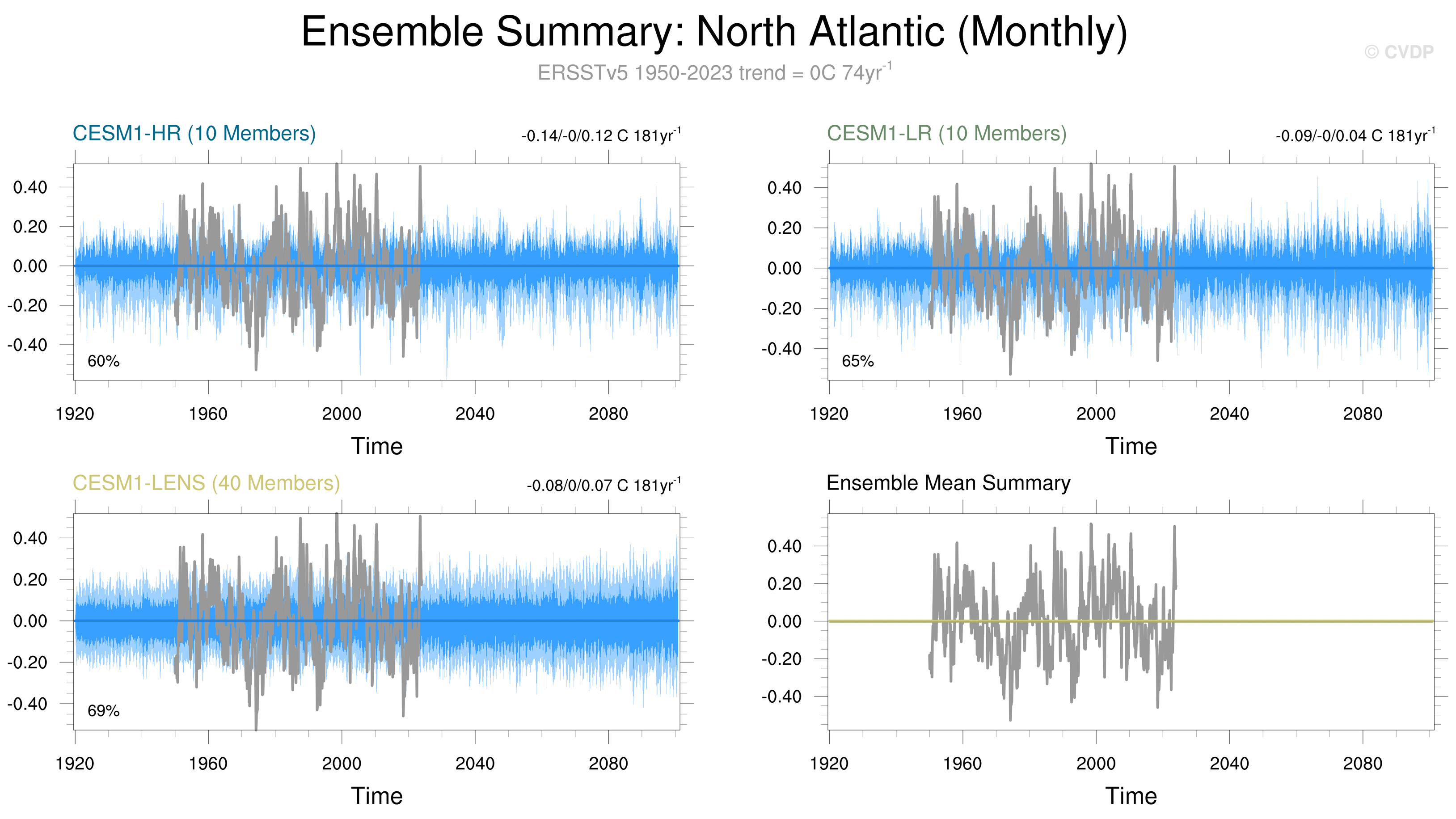 Ensemble Summary: North Atlantic (Monthly)

© CVDP

ERSSTv5 1950-2023 trend = 0C 74yr$^{-1}$

CESM1-HR (10 Members)

-0.14/-0/0.12 C 181yr$^{-1}$

0.40
0.20
0.00
-0.20
-0.40

60%

1920 1960 2000 2040 2080

Time

CESM1-LR (10 Members)

-0.09/-0/0.04 C 181yr$^{-1}$

0.40
0.20
0.00
-0.20
-0.40

65%

1920 1960 2000 2040 2080

Time

CESM1-LENS (40 Members)

-0.08/0/0.07 C 181yr$^{-1}$

0.40
0.20
0.00
-0.20
-0.40

69%

1920 1960 2000 2040 2080

Time

Ensemble Mean Summary

0.40
0.20
0.00
-0.20
-0.40

1920 1960 2000 2040 2080

Time